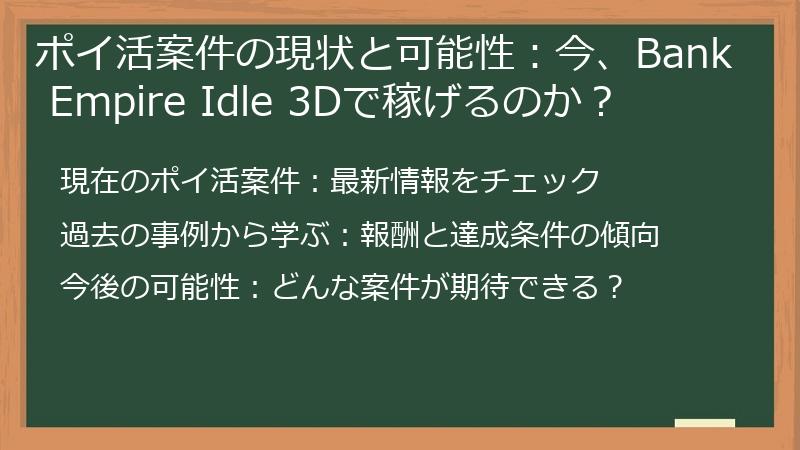 ポイ活案件の現状と可能性：今、Bank Empire Idle 3Dで稼げるのか？

現在のポイ活案件：最新情報をチェック

過去の事例から学ぶ：報酬と達成条件の傾向

今後の可能性：どんな案件が期待できる？